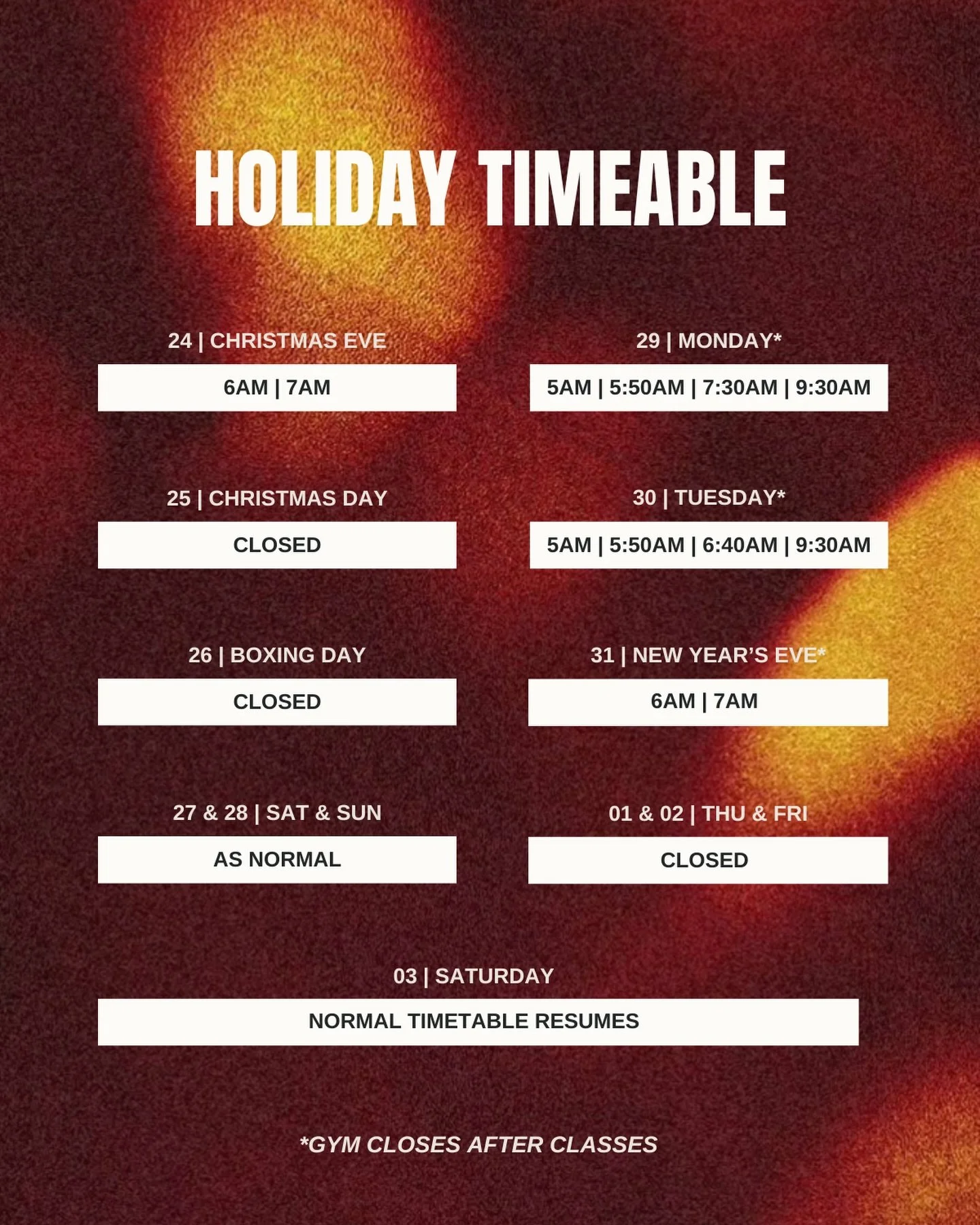 HOLIDAY TIMEABLE

24 | CHRISTMAS EVE

6AM | 7AM

25 | CHRISTMAS DAY

CLOSED

26 | BOXING DAY

CLOSED

27 & 28 | SAT & SUN

AS NORMAL

29 | MONDAY*

5AM | 5:50AM | 7:30AM | 9:30AM

30 | TUESDAY*

5AM | 5:50AM | 6:40AM | 9:30AM

31 | NEW YEAR'S EVE*

6AM | 7AM

01 & 02 | THU & FRI

CLOSED

03 | SATURDAY

NORMAL TIMETABLE RESUMES

*GYM CLOSES AFTER CLASSES